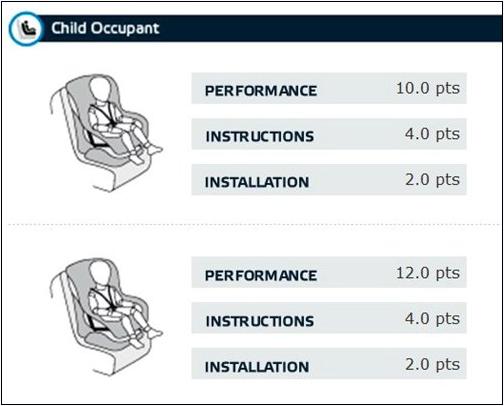 Child Occupant

PERFORMANCE 10.0 pts

INSTRUCTIONS 4.0 pts

INSTALLATION 2.0 pts

PERFORMANCE 12.0 pts

INSTRUCTIONS 4.0 pts

INSTALLATION 2.0 pts